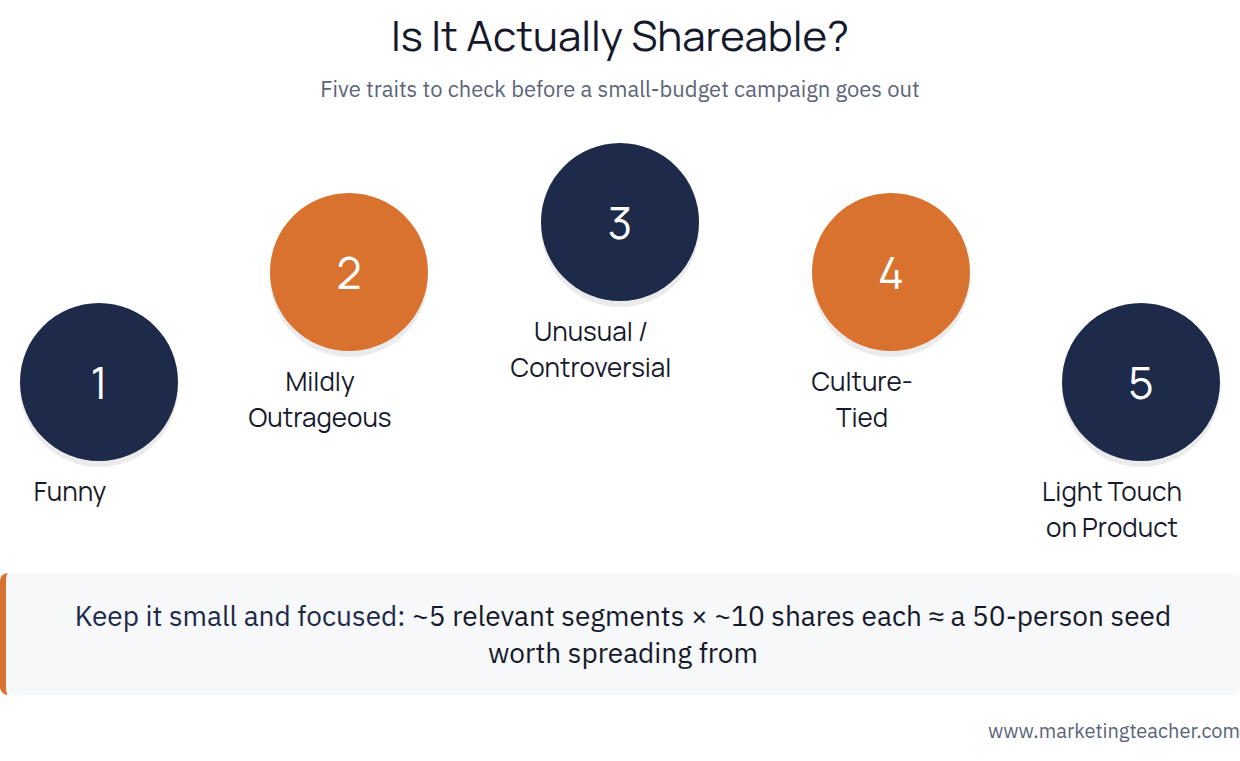 Is It Actually Shareable?

Five traits to check before a small-budget campaign goes out

1

Funny

2

Mildly Outrageous

3

Unusual / Controversial

4

Culture-Tied

5

Light Touch on Product

Keep it small and focused: ~5 relevant segments × ~10 shares each ≈ a 50-person seed worth spreading from

www.marketingteacher.com